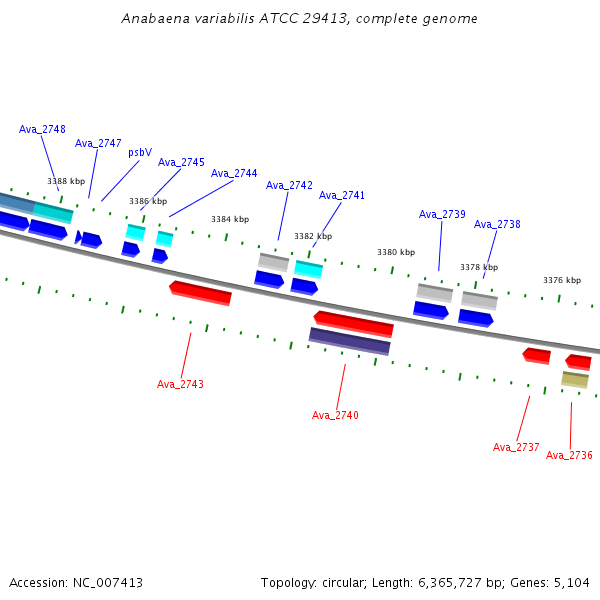 Anabaena variabilis ATCC 29413, complete genome

Ava_2748
Ava_2747
psbV
Ava_2745
Ava_2744
Ava_2742
Ava_2741
Ava_2739
Ava_2738

3388 kbp
3386 kbp
3384 kbp
3382 kbp
3380 kbp
3378 kbp
3376 kbp

Ava_2743
Ava_2740
Ava_2737
Ava_2736

Accession: NC_007413

Topology: circular; Length: 6,365,727 bp; Genes: 5,104